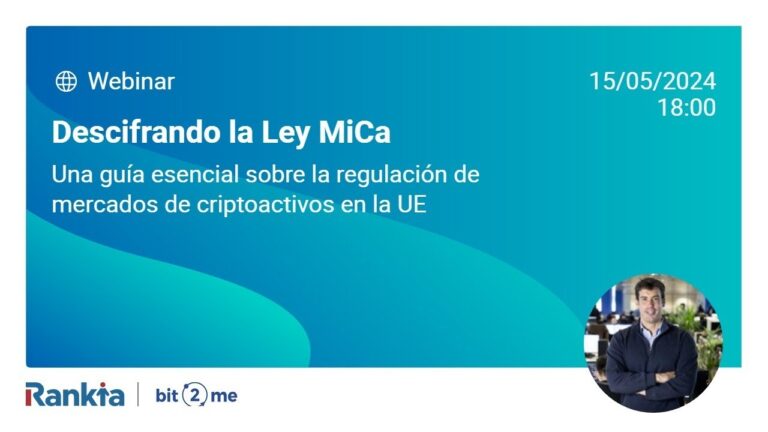 Webinar

15/05/2024
18:00

Descifrando la Ley MiCa

Una guía esencial sobre la regulación de mercados de criptoactivos en la UE

Rankia | bit2me